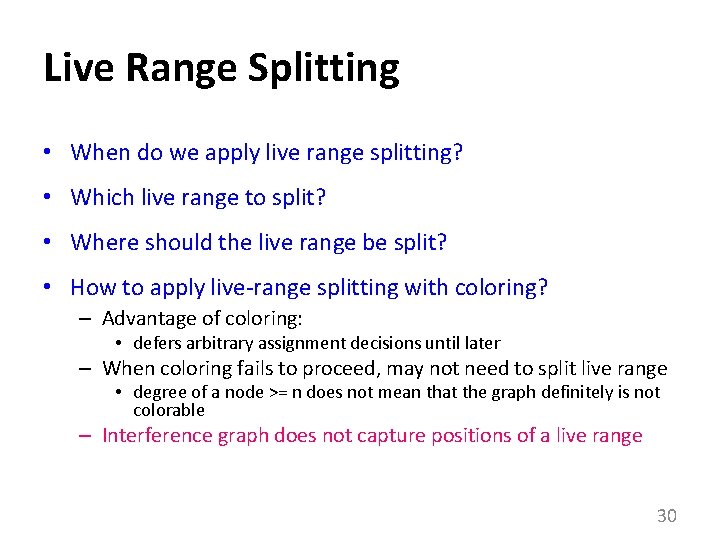 Live Range Splitting

• When do we apply live range splitting?

• Which live range to split?

• Where should the live range be split?

• How to apply live-range splitting with coloring?
– Advantage of coloring:
• defers arbitrary assignment decisions until later
– When coloring fails to proceed, may not need to split live range
• degree of a node >= n does not mean that the graph definitely is not colorable
– Interference graph does not capture positions of a live range

30